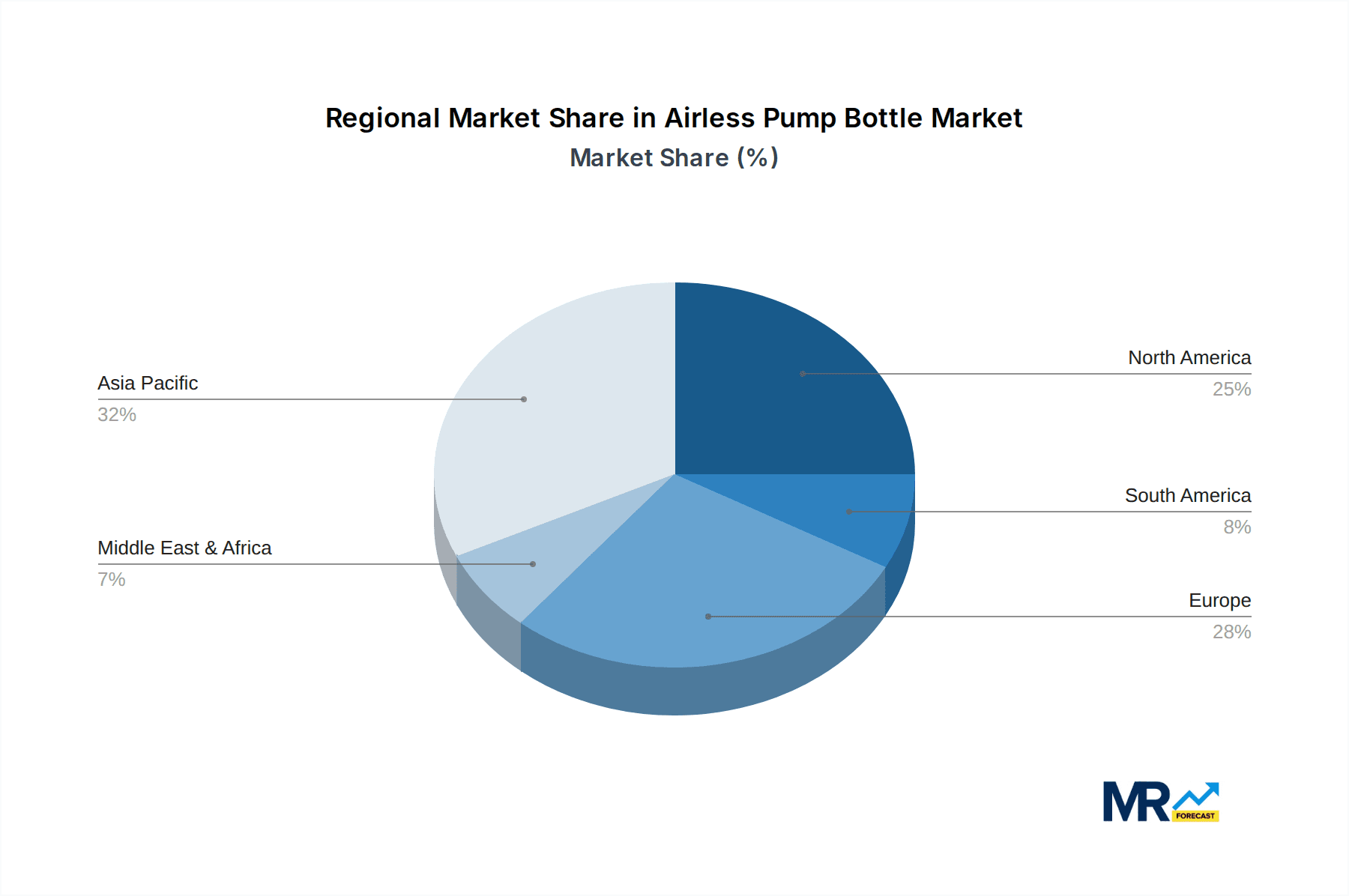 Regional Market Share in Airless Pump Bottle Market
Market Share (%)

Asia Pacific
32%

Middle East & Africa
7%

North America
25%

South America
8%

Europe
28%

MR FORECAST